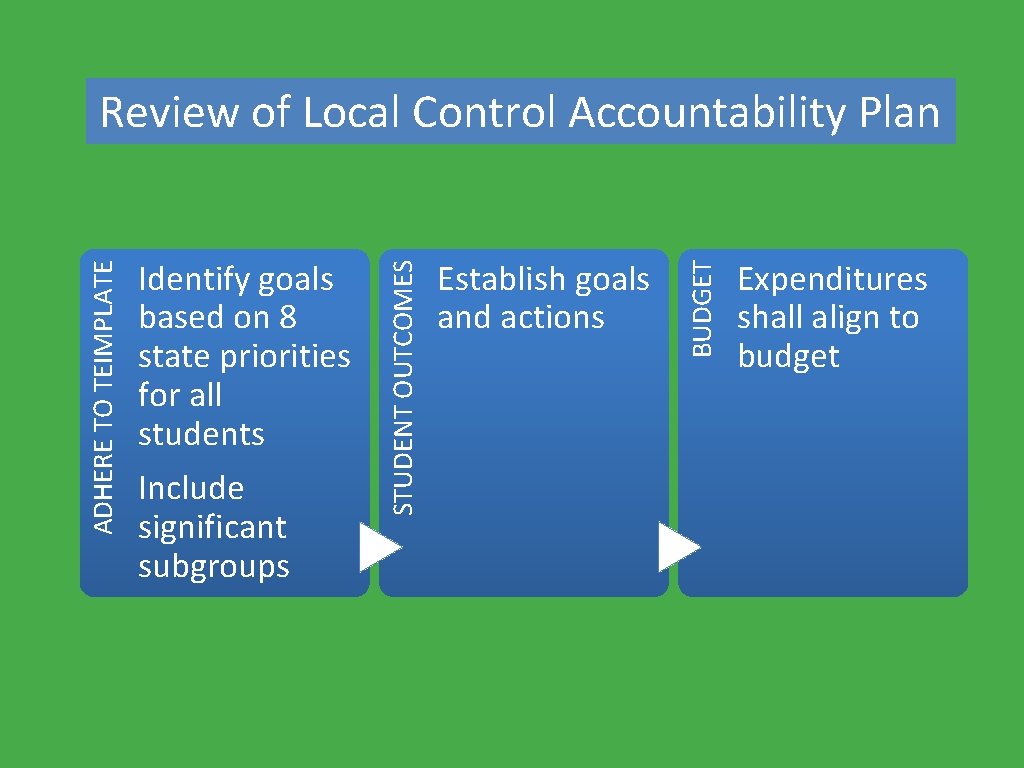 Review of Local Control Accountability Plan

ADHERE TO TEIMPLATE

Identify goals based on 8 state priorities for all students

Include significant subgroups

STUDENT OUTCOMES

Establish goals and actions

BUDGET

Expenditures shall align to budget